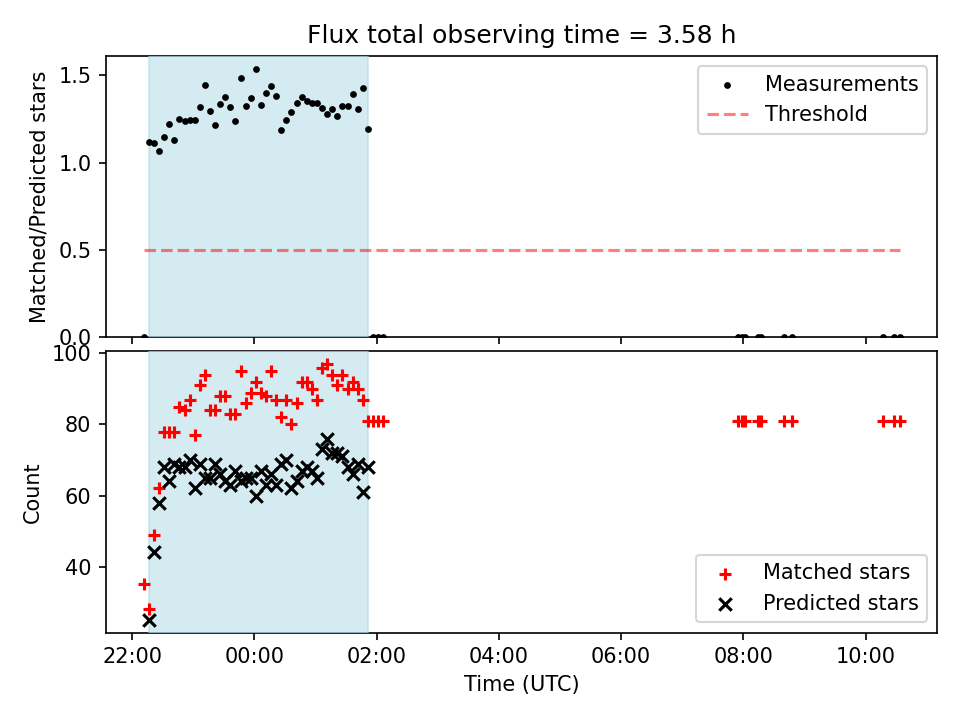 Flux total observing time = 3.58 h

Matched/Predicted stars

1.5
1.0
0.5
0.0

Measurements
Threshold

Count

100
80
60
40

Matched stars
Predicted stars

22:00
00:00
02:00
04:00
06:00
08:00
10:00

Time (UTC)